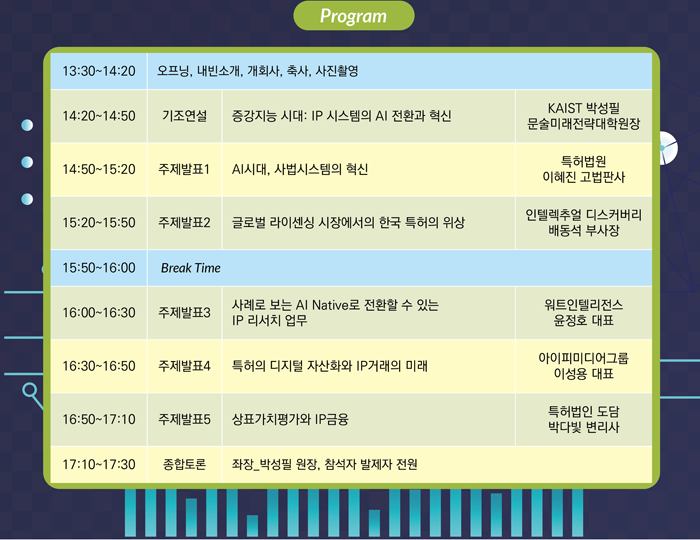 Program

| 13:30~14:20 | 오프닝, 내빈소개, 개회사, 축사, 사진촬영 | | |
|---|---|---|---|
| 14:20~14:50 | 기조연설 | 증강지능 시대: IP 시스템의 AI 전환과 혁신 | KAIST 박성필 문술미래전략대학원장 |
| 14:50~15:20 | 주제발표1 | AI시대, 사법시스템의 혁신 | 특허법원 이혜진 고법판사 |
| 15:20~15:50 | 주제발표2 | 글로벌 라이센싱 시장에서의 한국 특허의 위상 | 인텔렉추얼 디스커버리 배동석 부사장 |
| 15:50~16:00 | Break Time | | |
| 16:00~16:30 | 주제발표3 | 사례로 보는 AI Native로 전환할 수 있는 IP 리서치 업무 | 워트인텔리전스 윤정호 대표 |
| 16:30~16:50 | 주제발표4 | 특허의 디지털 자산화와 IP거래의 미래 | 아이피미디어그룹 이성용 대표 |
| 16:50~17:10 | 주제발표5 | 상표가치평가와 IP금융 | 특허법인 도담 박다빛 변리사 |
| 17:10~17:30 | 종합토론 | 좌장_박성필 원장, 참석자 발제자 전원 | |